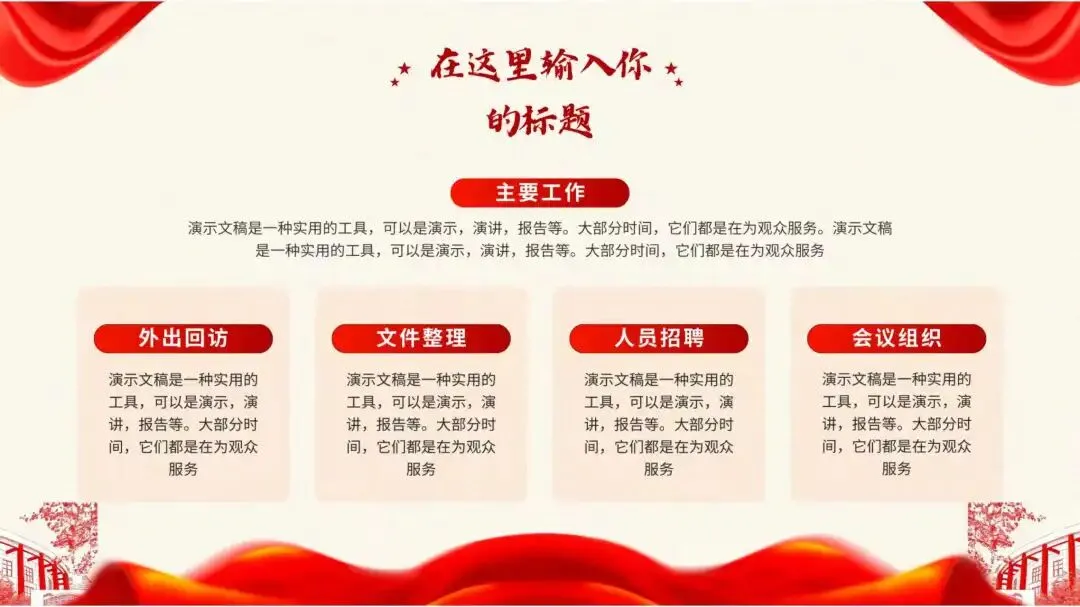 在这里输入你的标题

主要工作

演示文稿是一种实用的工具，可以是演示，演讲，报告等。大部分时间，它们都是在为观众服务。演示文稿是一种实用的工具，可以是演示，演讲，报告等。大部分时间，它们都是在为观众服务

外出回访

演示文稿是一种实用的工具，可以是演示，演讲，报告等。大部分时间，它们都是在为观众服务

文件整理

演示文稿是一种实用的工具，可以是演示，演讲，报告等。大部分时间，它们都是在为观众服务

人员招聘

演示文稿是一种实用的工具，可以是演示，演讲，报告等。大部分时间，它们都是在为观众服务

会议组织

演示文稿是一种实用的工具，可以是演示，演讲，报告等。大部分时间，它们都是在为观众服务